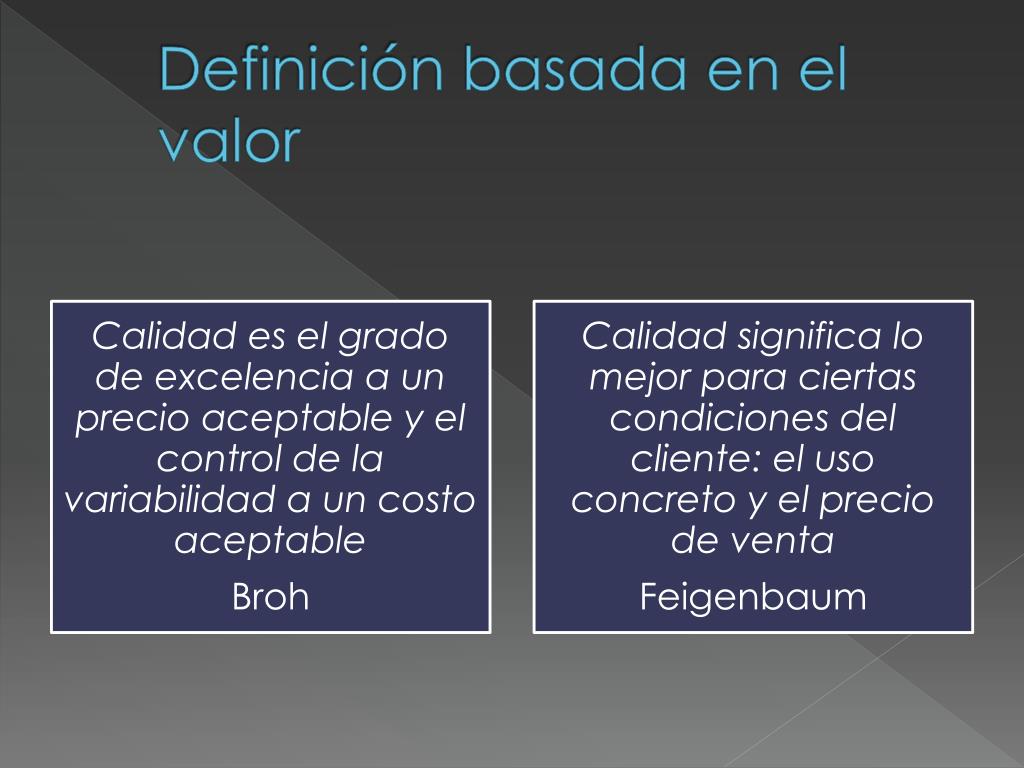 Definición basada en el valor

Calidad es el grado de excelencia a un precio aceptable y el control de la variabilidad a un costo aceptable

Broh

Calidad significa lo mejor para ciertas condiciones del cliente: el uso concreto y el precio de venta

Feigenbaum